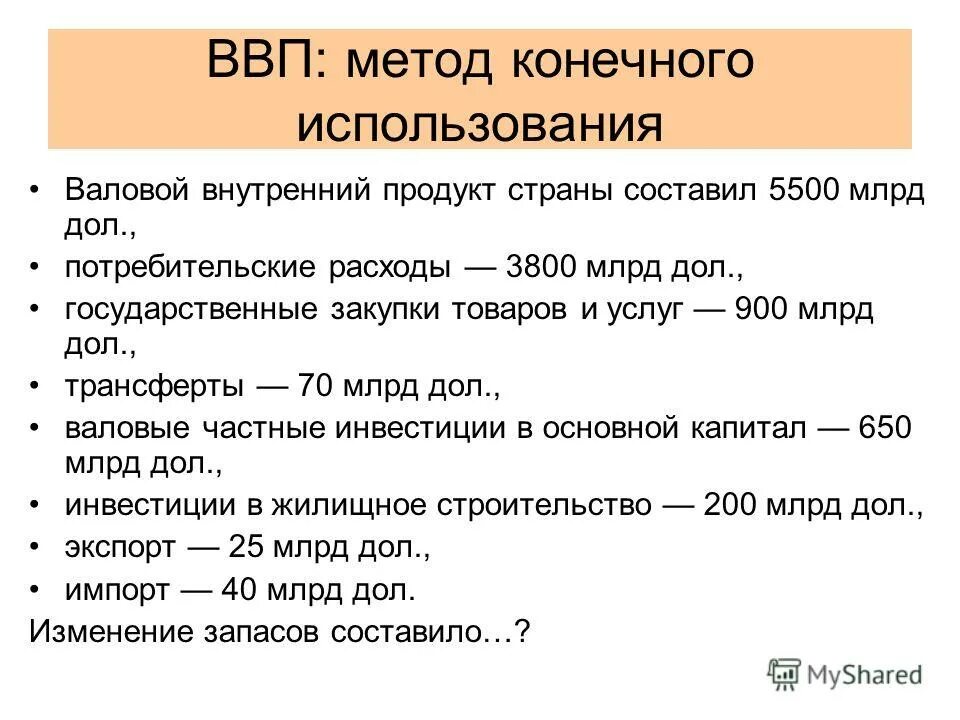 ВВП: метод конечного использования

• Валовой внутренний продукт страны составил 5500 млрд дол.,
• потребительские расходы — 3800 млрд дол.,
• государственные закупки товаров и услуг — 900 млрд дол.,
• трансферты — 70 млрд дол.,
• валовые частные инвестиции в основной капитал — 650 млрд дол.,
• инвестиции в жилищное строительство — 200 млрд дол.,
• экспорт — 25 млрд дол.,
• импорт — 40 млрд дол.

Изменение запасов составило…?

MyShared